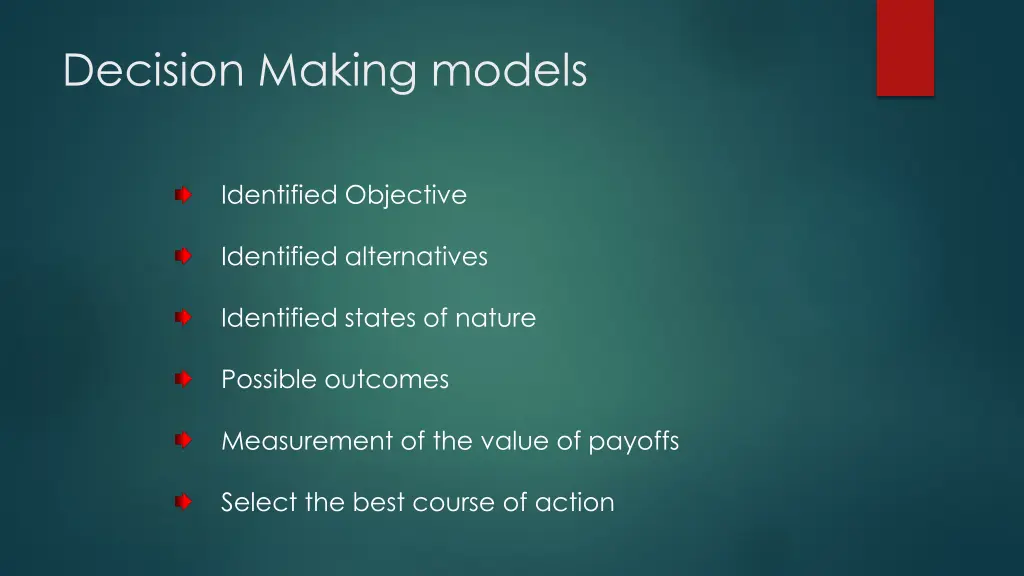 Decision Making models

Identified Objective

Identified alternatives

Identified states of nature

Possible outcomes

Measurement of the value of payoffs

Select the best course of action